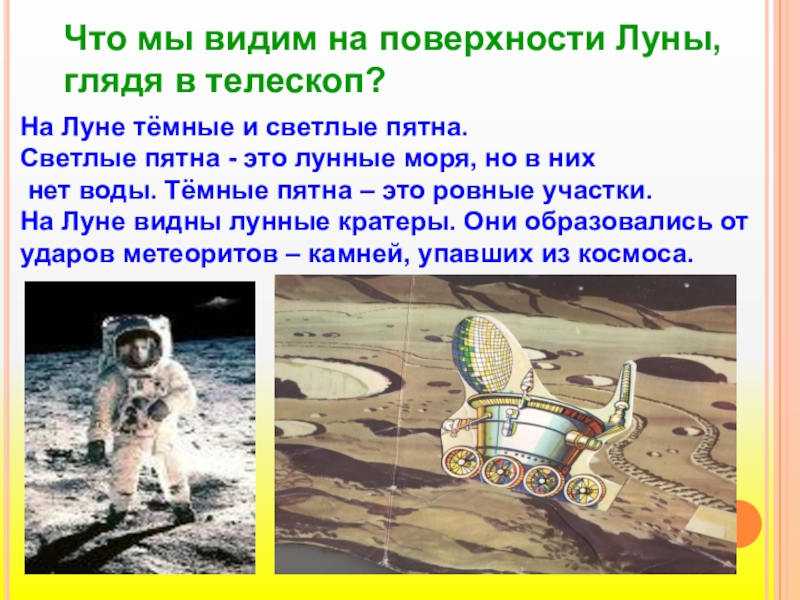 Что мы видим на поверхности Луны, глядя в телескоп?

На Луне тёмные и светлые пятна.
Светлые пятна - это лунные моря, но в них нет воды. Тёмные пятна – это ровные участки.
На Луне видны лунные кратеры. Они образовались от ударов метеоритов – камней, упавших из космоса.